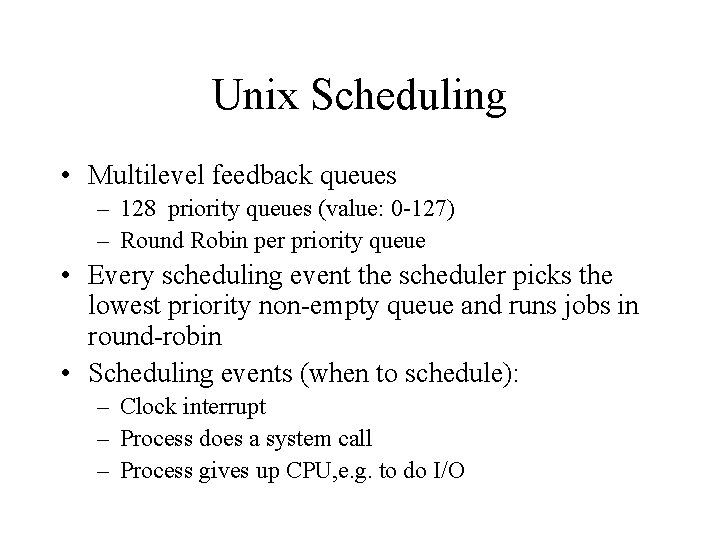 Unix Scheduling

• Multilevel feedback queues
– 128 priority queues (value: 0-127)
– Round Robin per priority queue

• Every scheduling event the scheduler picks the lowest priority non-empty queue and runs jobs in round-robin

• Scheduling events (when to schedule):
– Clock interrupt
– Process does a system call
– Process gives up CPU,e.g. to do I/O